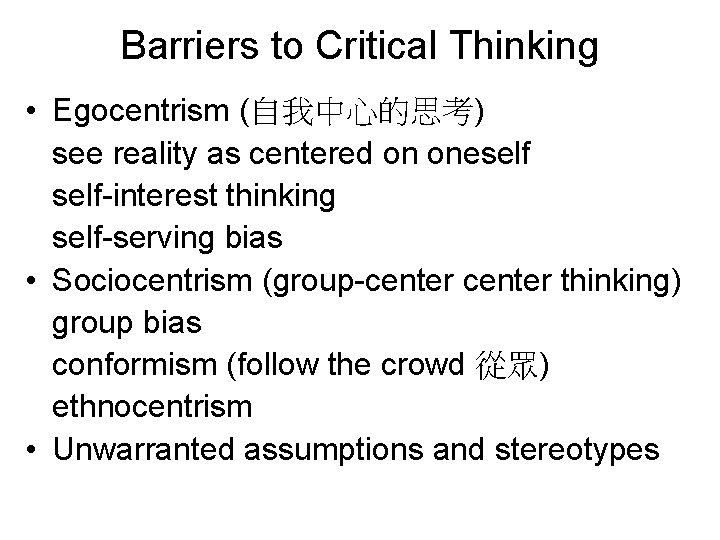 Barriers to Critical Thinking

• Egocentrism (自我中心的思考)
see reality as centered on oneself
self-interest thinking
self-serving bias
• Sociocentrism (group-center center thinking)
group bias
conformism (follow the crowd 從眾)
ethnocentrism
• Unwarranted assumptions and stereotypes